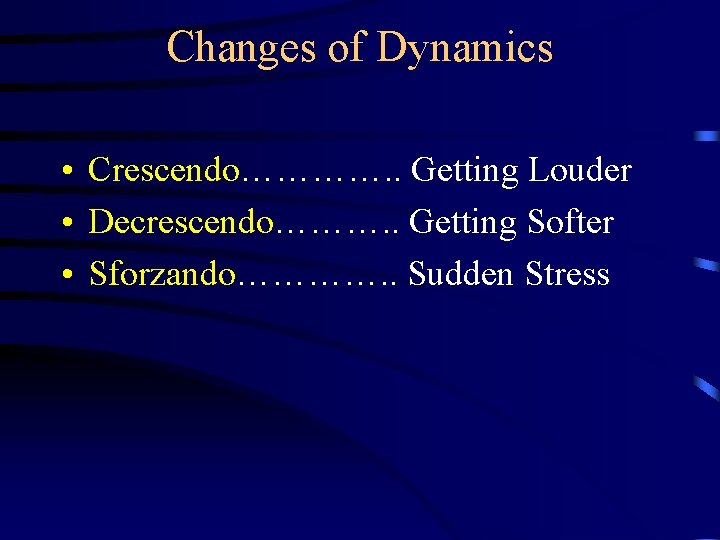 Changes of Dynamics

• Crescendo………….. Getting Louder
• Decrescendo……….. Getting Softer
• Sforzando………….. Sudden Stress